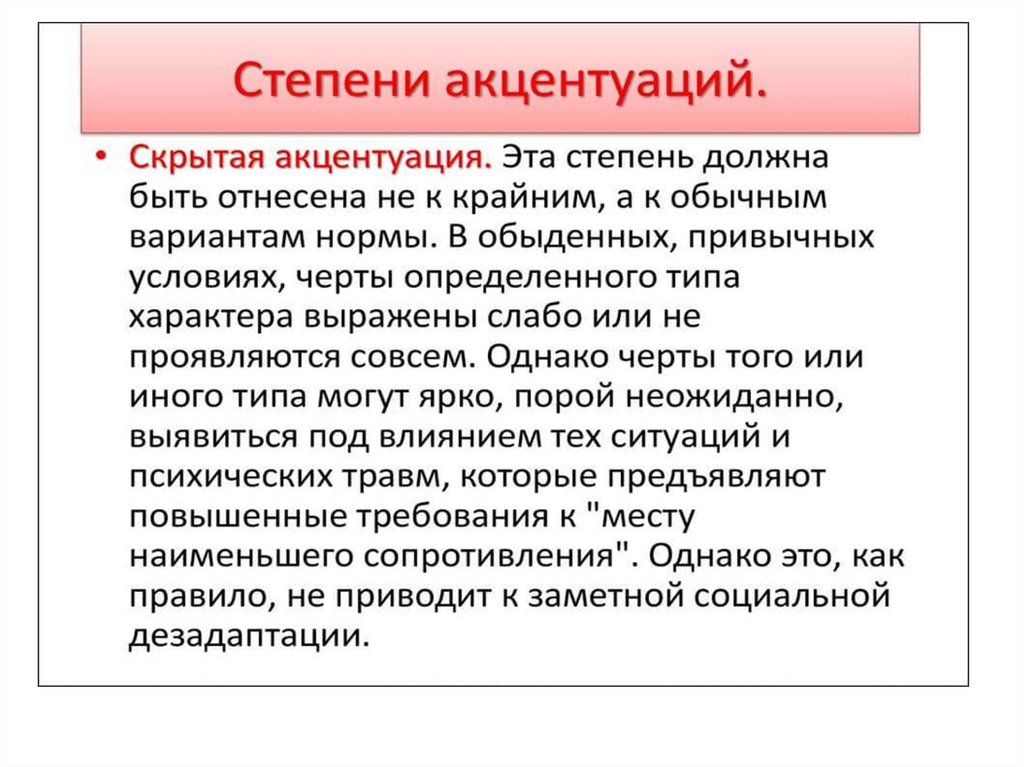 Степени акцентуаций.

• Скрытая акцентуация. Эта степень должна быть отнесена не к крайним, а к обычным вариантам нормы. В обыденных, привычных условиях, черты определенного типа характера выражены слабо или не проявляются совсем. Однако черты того или иного типа могут ярко, порой неожиданно, выявиться под влиянием тех ситуаций и психических травм, которые предъявляют повышенные требования к "месту наименьшего сопротивления". Однако это, как правило, не приводит к заметной социальной дезадаптации.